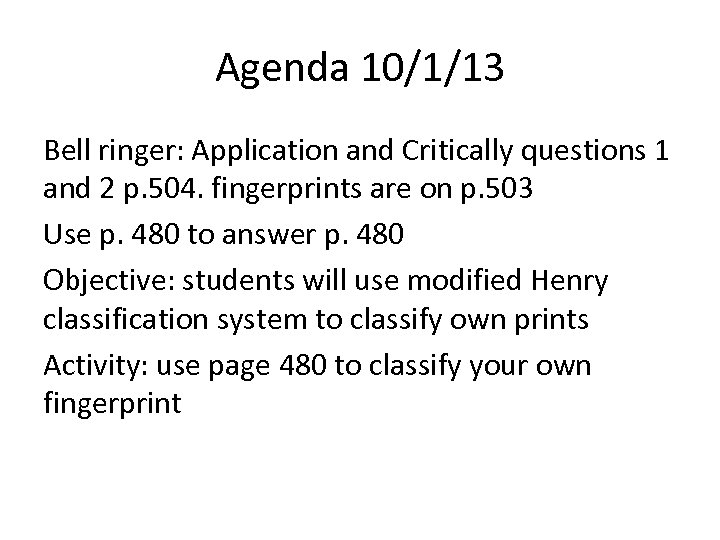 Agenda 10/1/13

Bell ringer: Application and Critically questions 1 and 2 p.504. fingerprints are on p.503

Use p. 480 to answer p. 480

Objective: students will use modified Henry classification system to classify own prints

Activity: use page 480 to classify your own fingerprint